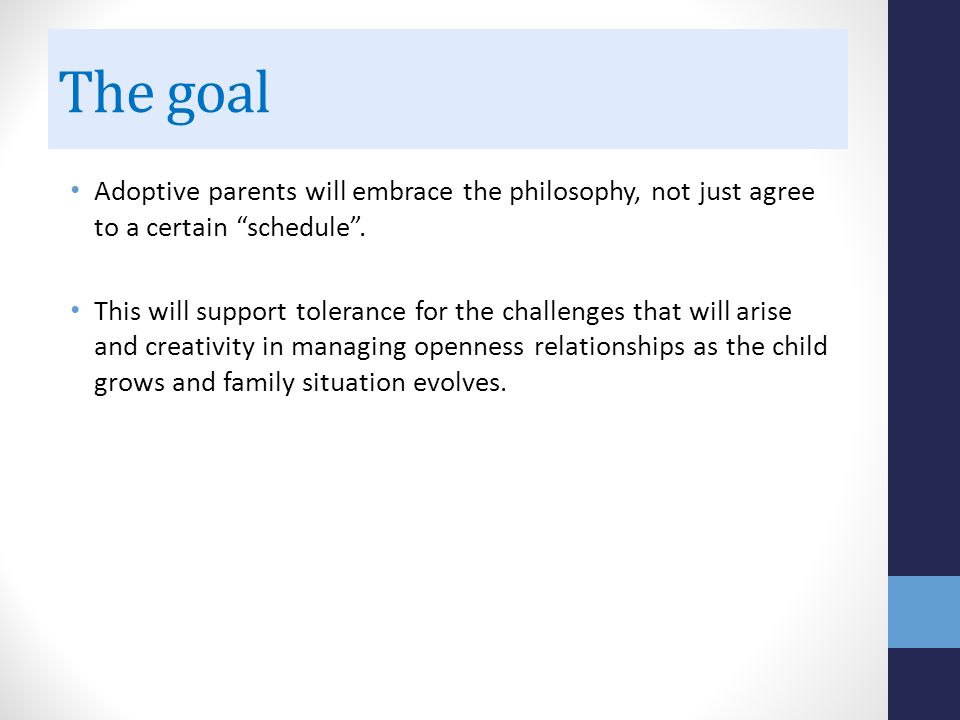 The goal

• Adoptive parents will embrace the philosophy, not just agree to a certain “schedule”.

• This will support tolerance for the challenges that will arise and creativity in managing openness relationships as the child grows and family situation evolves.